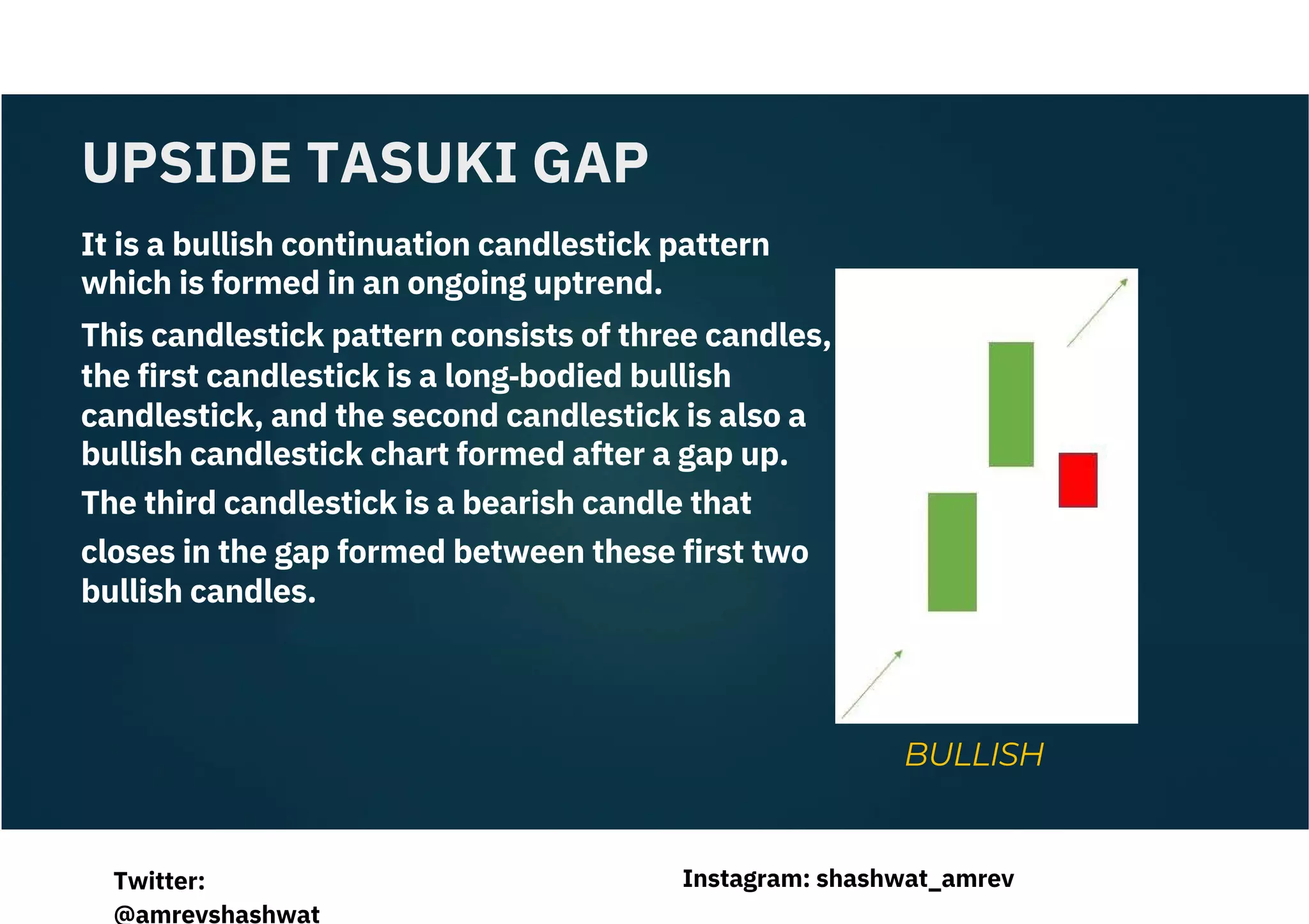 UPSIDE TASUKI GAP

It is a bullish continuation candlestick pattern which is formed in an ongoing uptrend.

This candlestick pattern consists of three candles, the first candlestick is a long-bodied bullish candlestick, and the second candlestick is also a bullish candlestick chart formed after a gap up.

The third candlestick is a bearish candle that closes in the gap formed between these first two bullish candles.

BULLISH

Twitter: @amrevshashwat

Instagram: shashwat_amrev